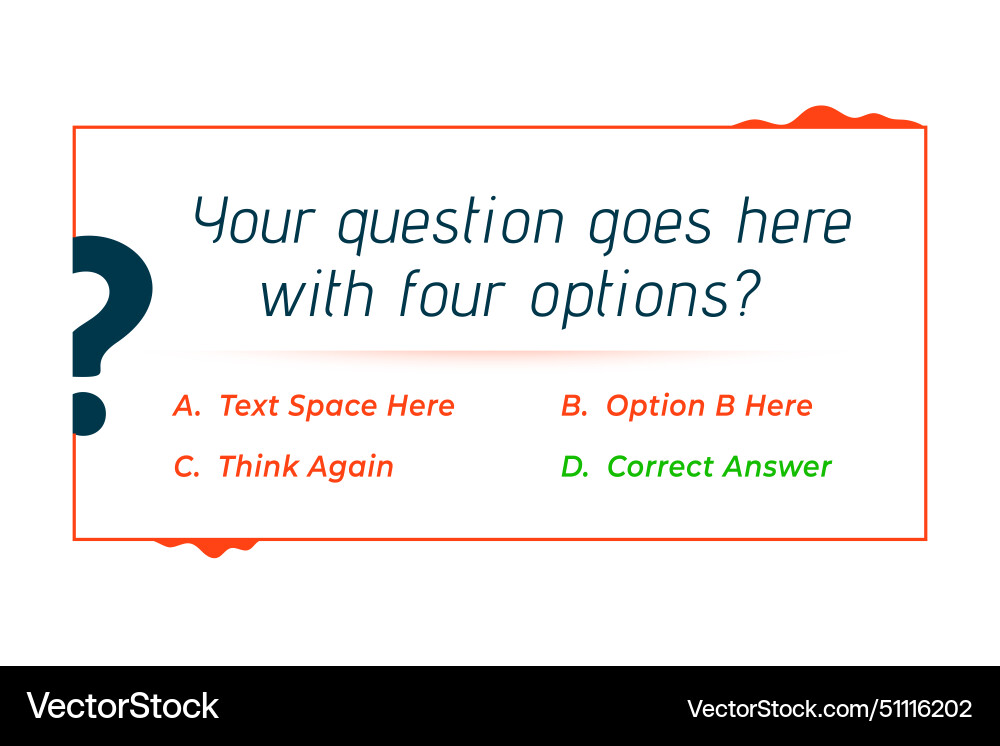 ?

Your question goes here with four options?

A. Text Space Here
B. Option B Here
C. Think Again
D. Correct Answer

VectorStock
VectorStock.com/51116202